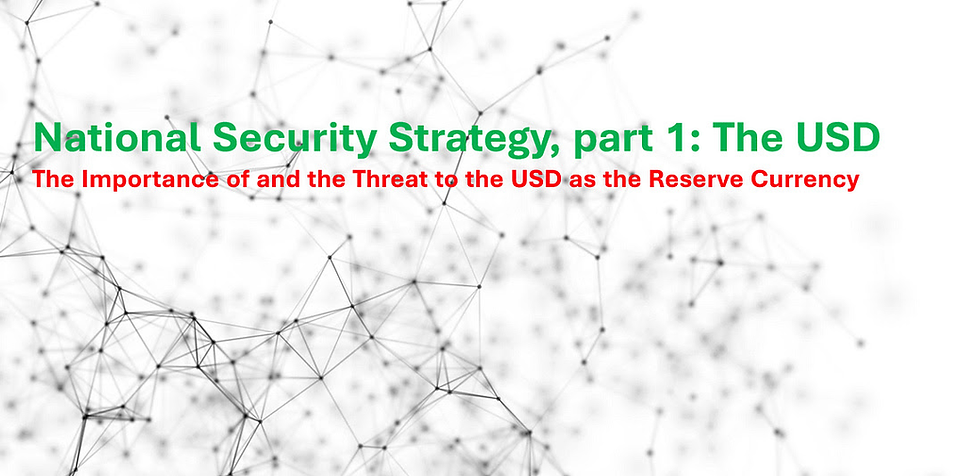 National Security Strategy, part 1: The USD
The Importance of and the Threat to the USD as the Reserve Currency